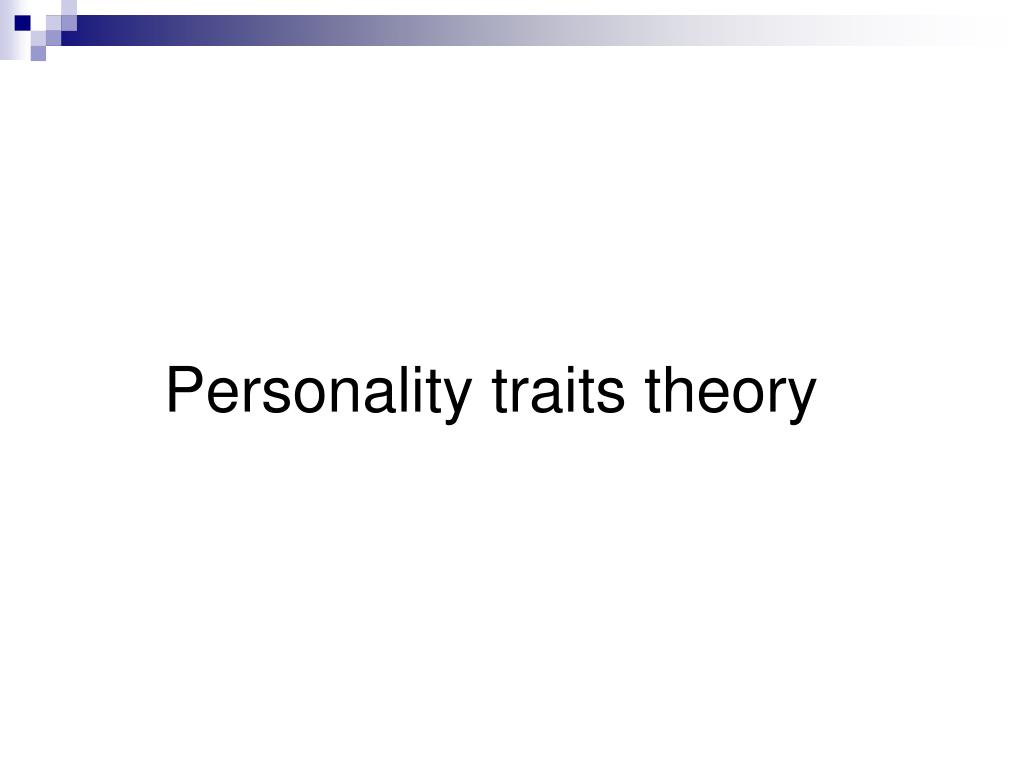 Personality traits theory